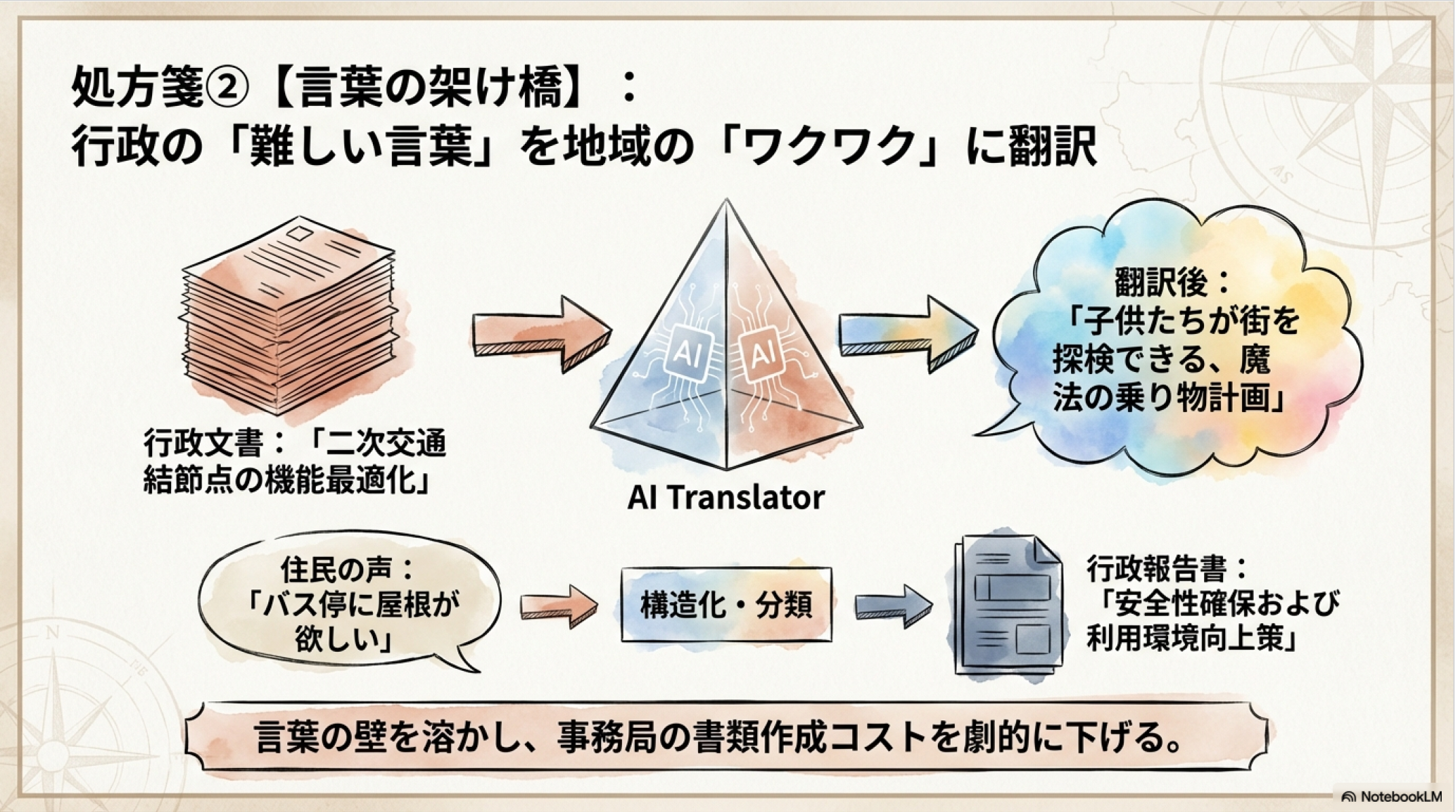 処方箋②【言葉の架け橋】：
行政の「難しい言葉」を地域の「ワクワク」に翻訳

行政文書：「二次交通結節点の機能最適化」

AI AI

AI Translator

翻訳後：
「子供たちが街を探検できる、魔法の乗り物計画」

住民の声：
「バス停に屋根が欲しい」

構造化・分類

行政報告書：
「安全性確保および利用環境向上策」

言葉の壁を溶かし、事務局の書類作成コストを劇的に下げる。

NotebookLM